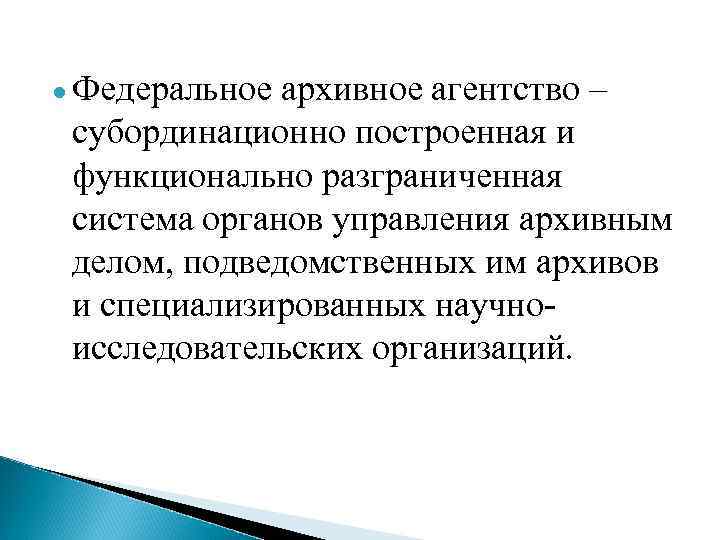 Федеральное архивное агентство – субординационно построенная и функционально разграниченная система органов управления архивным делом, подведомственных им архивов и специализированных научно-исследовательских организаций.